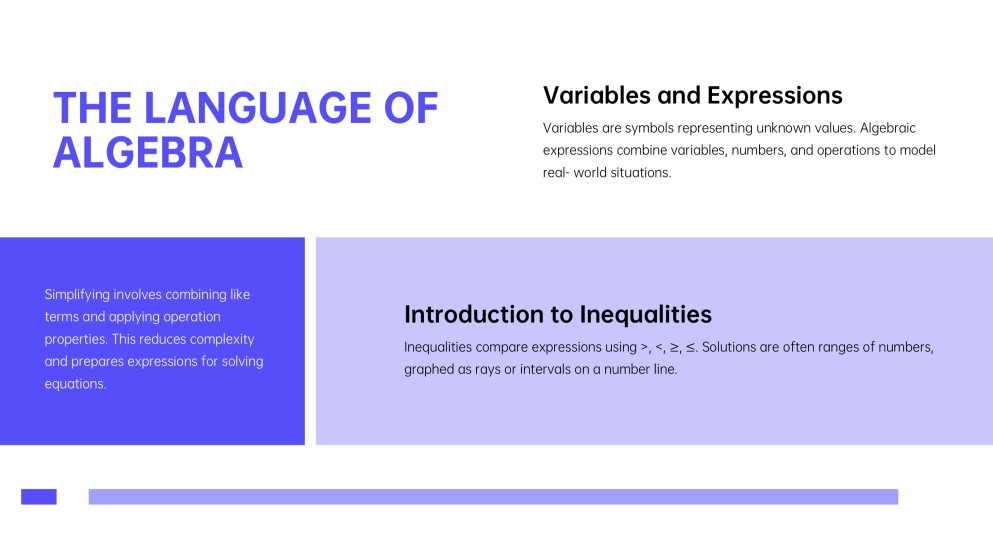 THE LANGUAGE OF ALGEBRA

Variables and Expressions

Variables are symbols representing unknown values. Algebraic expressions combine variables, numbers, and operations to model real- world situations.

Simplifying involves combining like terms and applying operation properties. This reduces complexity and prepares expressions for solving equations.

Introduction to Inequalities

Inequalities compare expressions using $>$, $<$, $\geq$, $\leq$. Solutions are often ranges of numbers, graphed as rays or intervals on a number line.